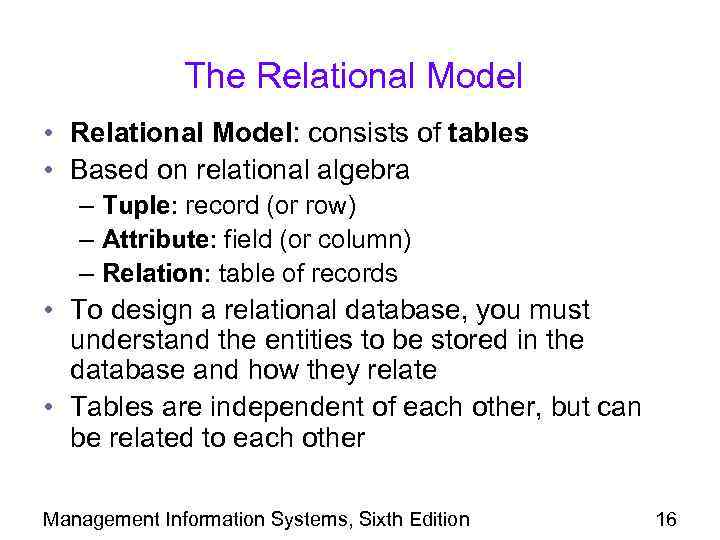 The Relational Model

• Relational Model: consists of tables
• Based on relational algebra
– Tuple: record (or row)
– Attribute: field (or column)
– Relation: table of records
• To design a relational database, you must understand the entities to be stored in the database and how they relate
• Tables are independent of each other, but can be related to each other

Management Information Systems, Sixth Edition 16